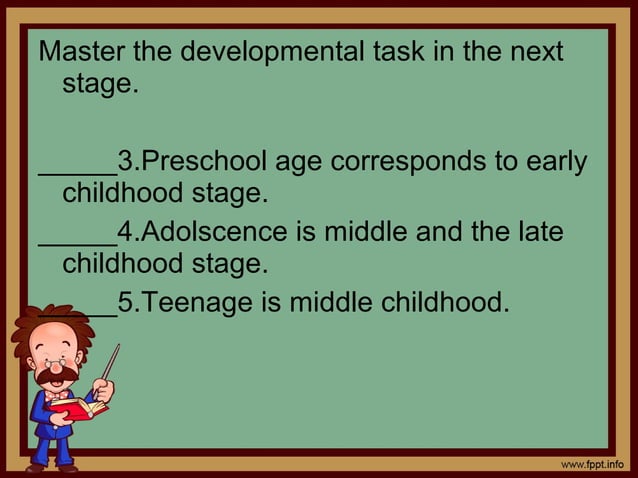 Master the developmental task in the next stage.

_____3.Preschool age corresponds to early childhood stage.

_____4.Adolscence is middle and the late childhood stage.

_____5.Teenage is middle childhood.

www.fppt.info